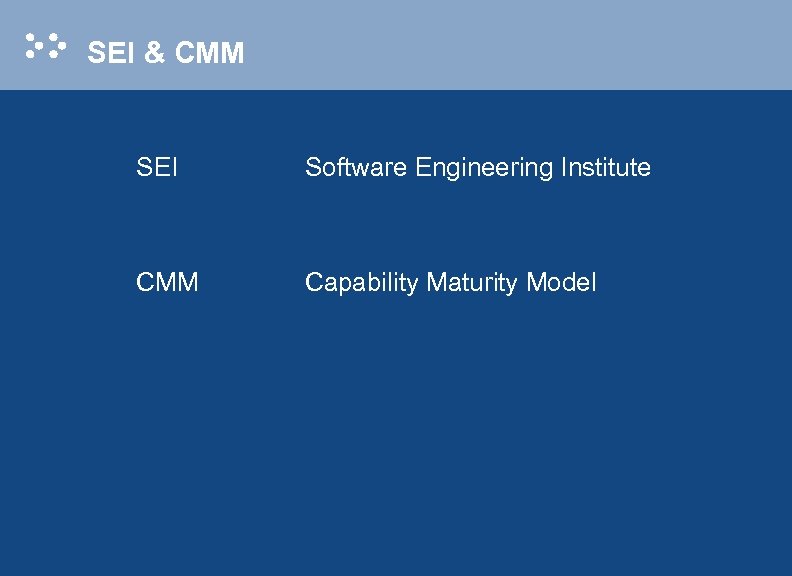 SEI & CMM

SEI Software Engineering Institute

CMM Capability Maturity Model